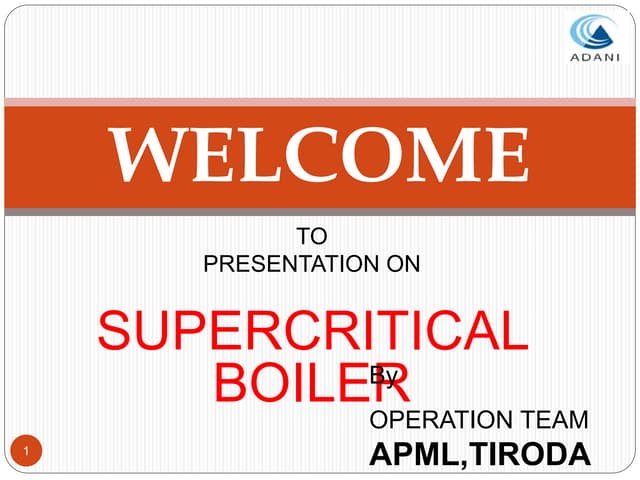 ADANI

WELCOME

TO
PRESENTATION ON

SUPERCRITICAL BOILER

By
OPERATION TEAM
APML,TIRODA

1